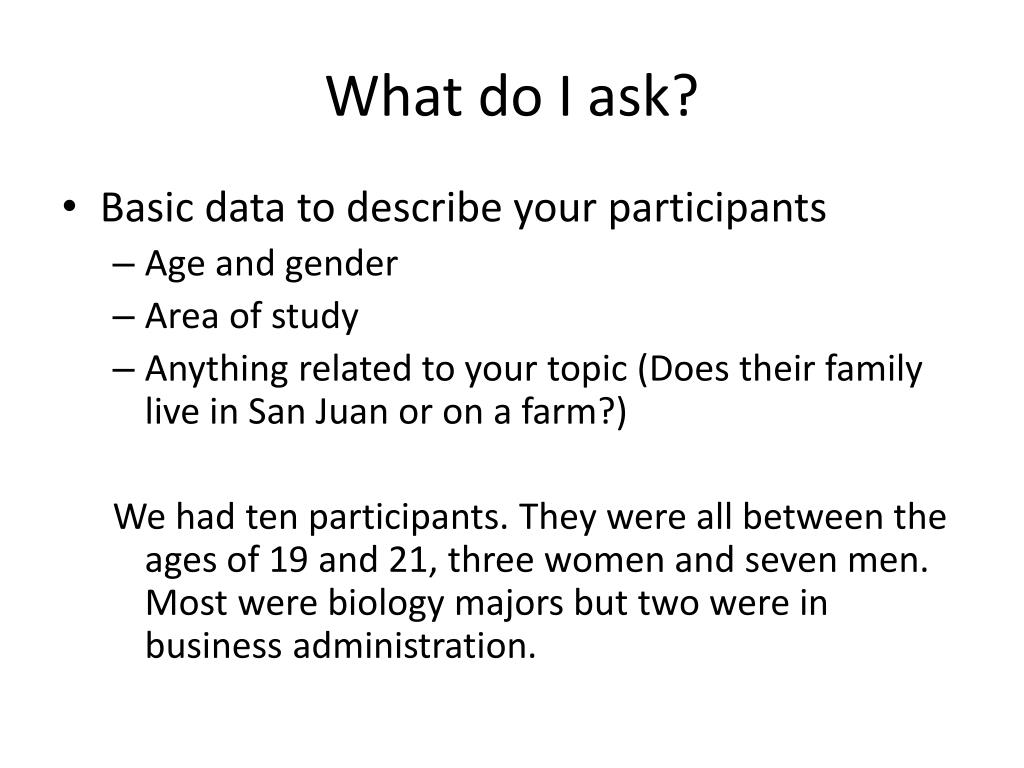 What do I ask?

• Basic data to describe your participants
– Age and gender
– Area of study
– Anything related to your topic (Does their family live in San Juan or on a farm?)

We had ten participants. They were all between the ages of 19 and 21, three women and seven men. Most were biology majors but two were in business administration.